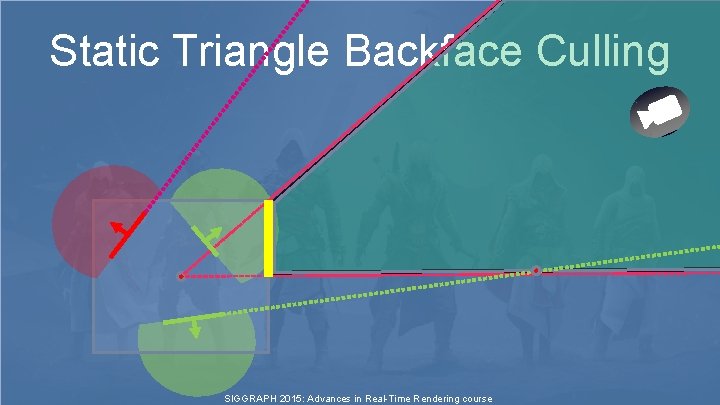 Static Triangle Backface Culling

SIGGRAPH 2015: Advances in Real-Time Rendering course